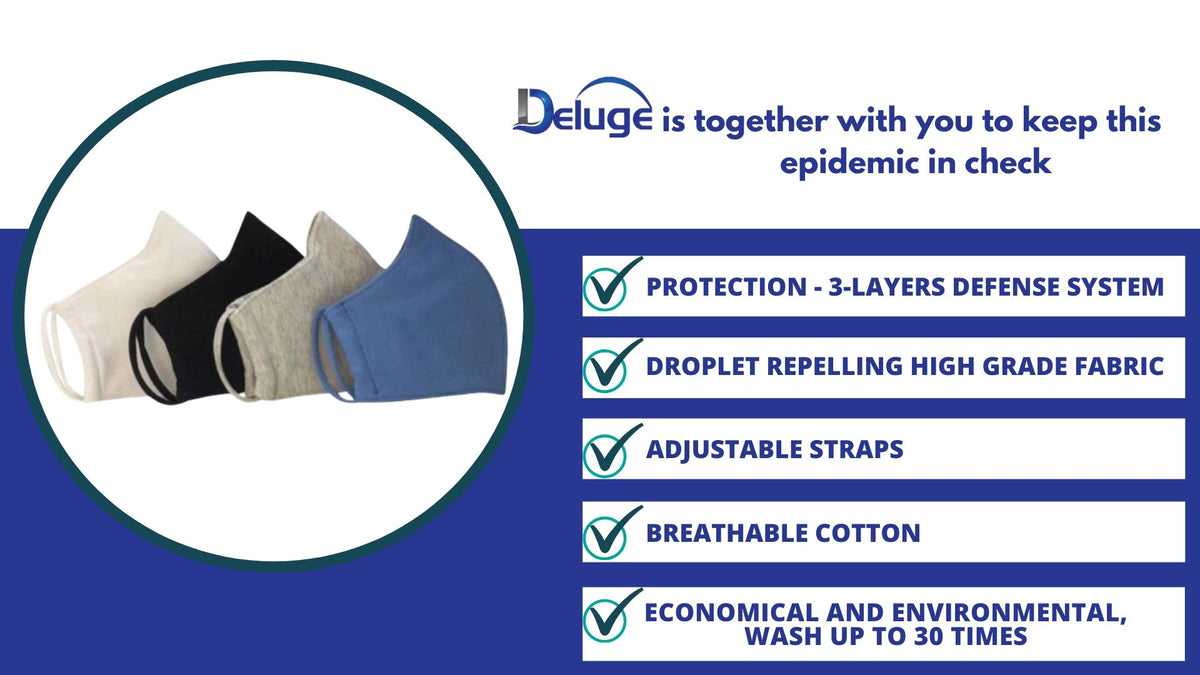 Deluge is together with you to keep this epidemic in check

PROTECTION - 3-LAYERS DEFENSE SYSTEM

DROPLET REPELLING HIGH GRADE FABRIC

ADJUSTABLE STRAPS

BREATHABLE COTTON

ECONOMICAL AND ENVIRONMENTAL, WASH UP TO 30 TIMES